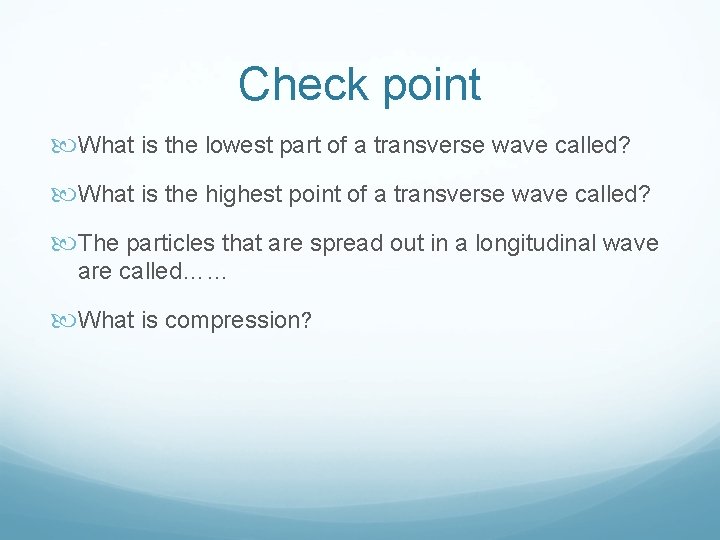 Check point

What is the lowest part of a transverse wave called?

What is the highest point of a transverse wave called?

The particles that are spread out in a longitudinal wave are called……

What is compression?